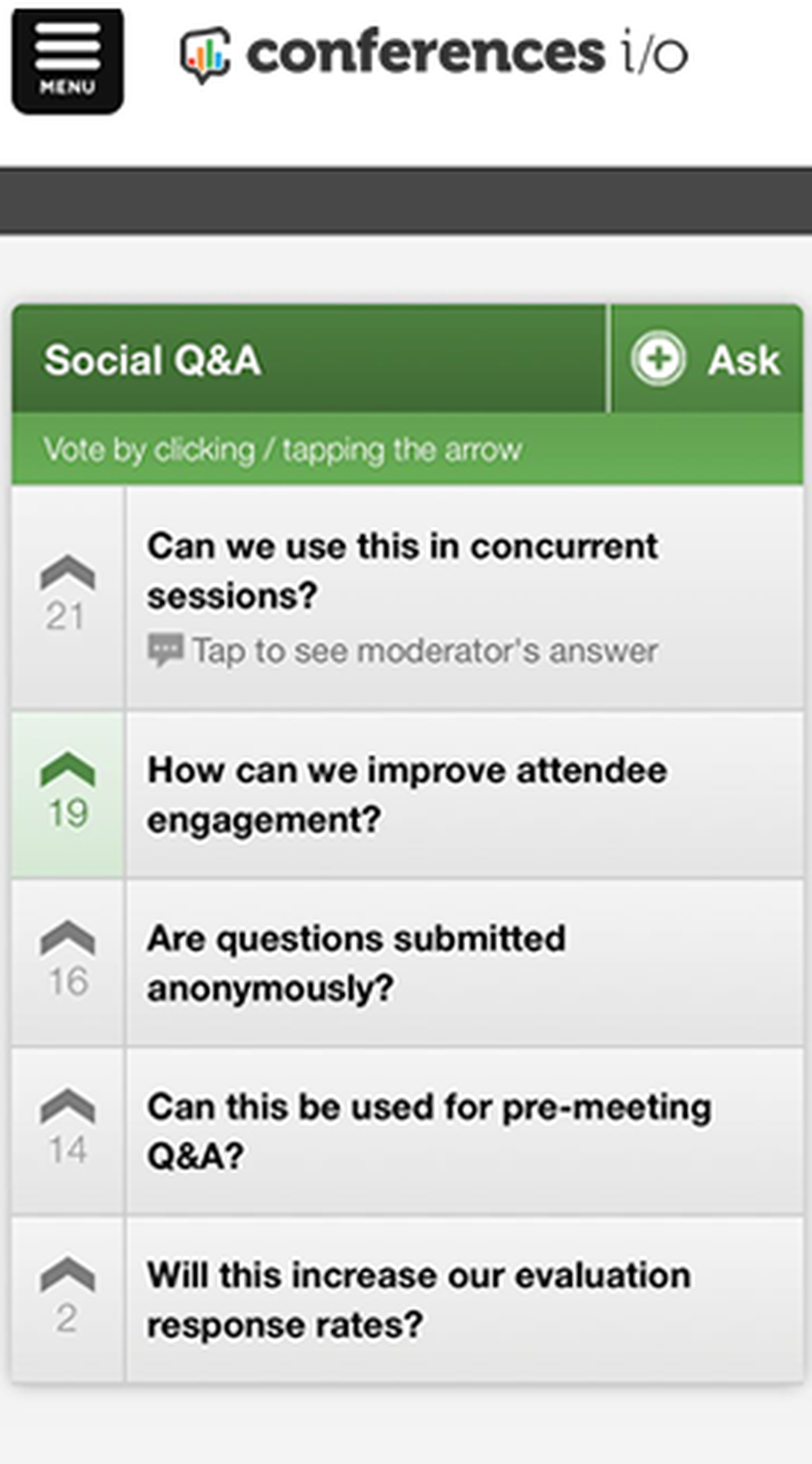 MENU

conferences i/o

Social Q&A

Ask

Vote by clicking / tapping the arrow

21

Can we use this in concurrent sessions?

Tap to see moderator's answer

19

How can we improve attendee engagement?

16

Are questions submitted anonymously?

14

Can this be used for pre-meeting Q&A?

2

Will this increase our evaluation response rates?